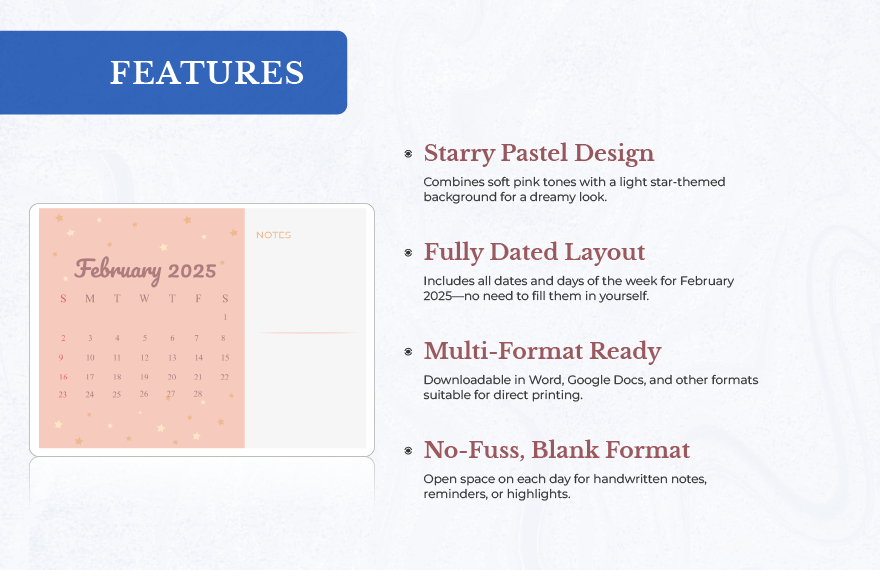 FEATURES

February 2025

| S | M | T | W | T | F | S |
|---|---|---|---|---|---|---|
| | | | | | | 1 |
| 2 | 3 | 4 | 5 | 6 | 7 | 8 |
| 9 | 10 | 11 | 12 | 13 | 14 | 15 |
| 16 | 17 | 18 | 19 | 20 | 21 | 22 |
| 23 | 24 | 25 | 26 | 27 | 28 | |

NOTES

Starry Pastel Design

Combines soft pink tones with a light star-themed background for a dreamy look.

Fully Dated Layout

Includes all dates and days of the week for February 2025—no need to fill them in yourself.

Multi-Format Ready

Downloadable in Word, Google Docs, and other formats suitable for direct printing.

No-Fuss, Blank Format

Open space on each day for handwritten notes, reminders, or highlights.